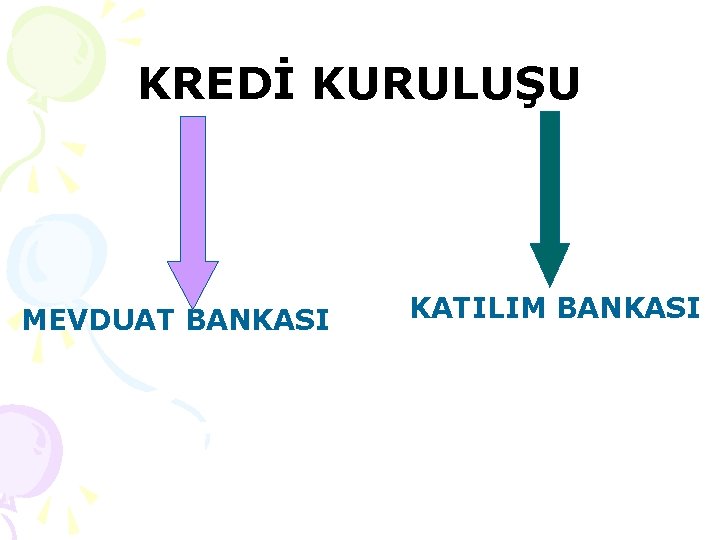 KREDİ KURULUŞU

MEVDUAT BANKASI

KATILIM BANKASI